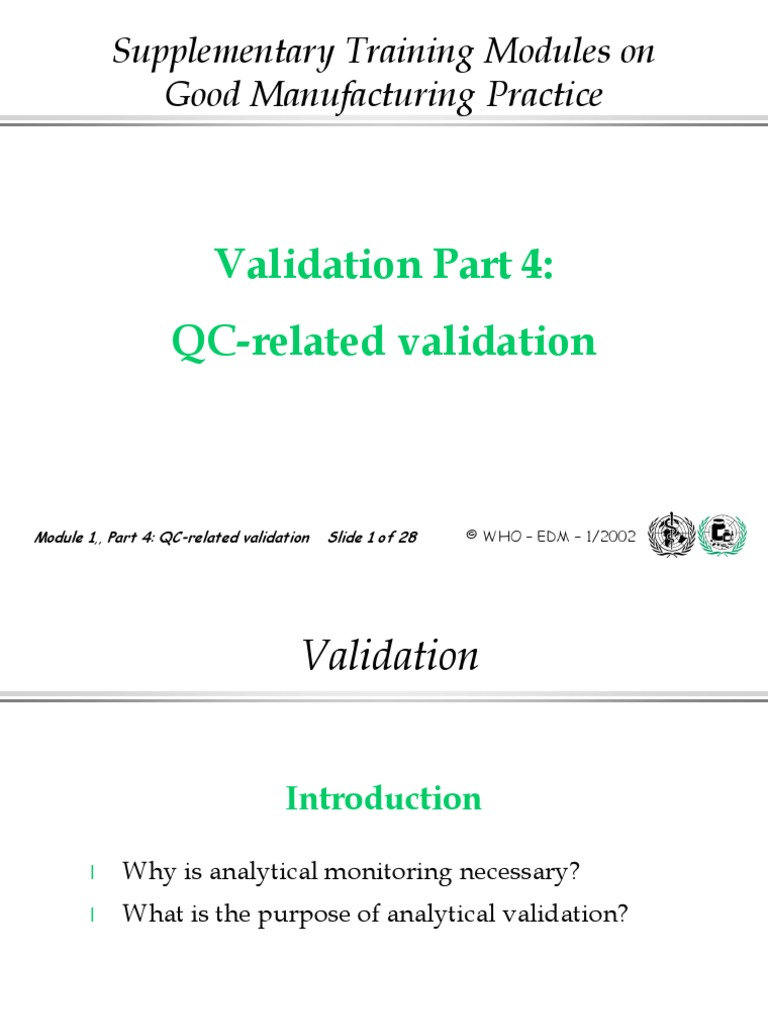 Supplementary Training Modules on Good Manufacturing Practice

Validation Part 4:
QC-related validation

Module 1,, Part 4: QC-related validation Slide 1 of 28

© WHO – EDM – 1/2002

Validation

Introduction

l Why is analytical monitoring necessary?
l What is the purpose of analytical validation?